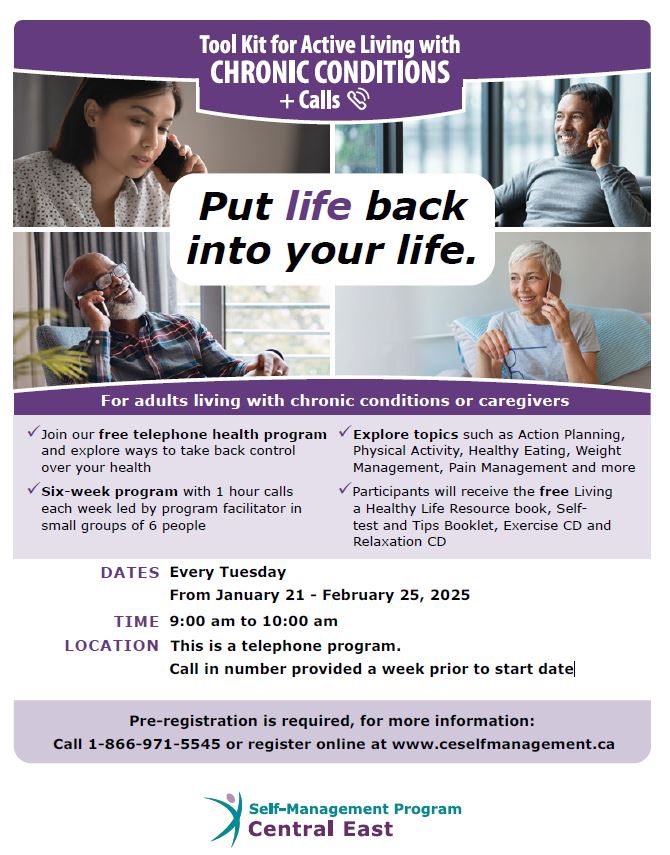 Tool Kit for Active Living with
CHRONIC CONDITIONS
+ Calls

Put life back into your life.

For adults living with chronic conditions or caregivers

✓ Join our free telephone health program and explore ways to take back control over your health

✓ Six-week program with 1 hour calls each week led by program facilitator in small groups of 6 people

✓ Explore topics such as Action Planning, Physical Activity, Healthy Eating, Weight Management, Pain Management and more

✓ Participants will receive the free Living a Healthy Life Resource book, Self-test and Tips Booklet, Exercise CD and Relaxation CD

DATES Every Tuesday
From January 21 - February 25, 2025

TIME 9:00 am to 10:00 am

LOCATION This is a telephone program.
Call in number provided a week prior to start date

Pre-registration is required, for more information:
Call 1-866-971-5545 or register online at www.ceselfmanagement.ca

Self-Management Program
Central East